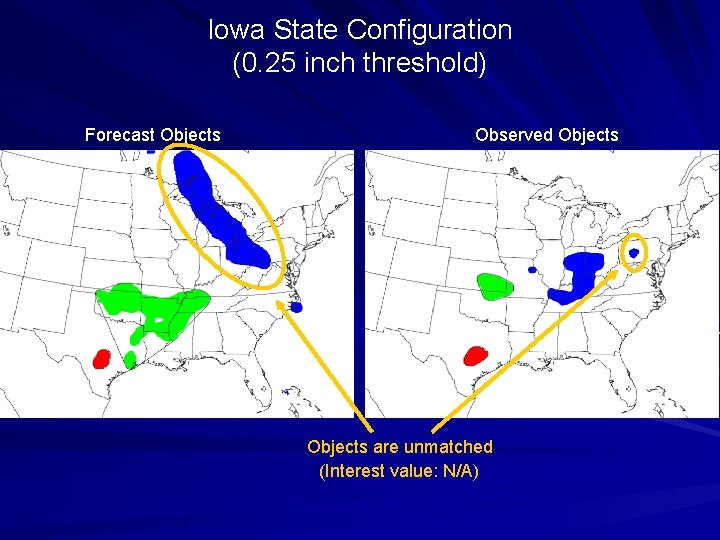 Iowa State Configuration
(0.25 inch threshold)

Forecast Objects

Observed Objects

Objects are unmatched
(Interest value: N/A)